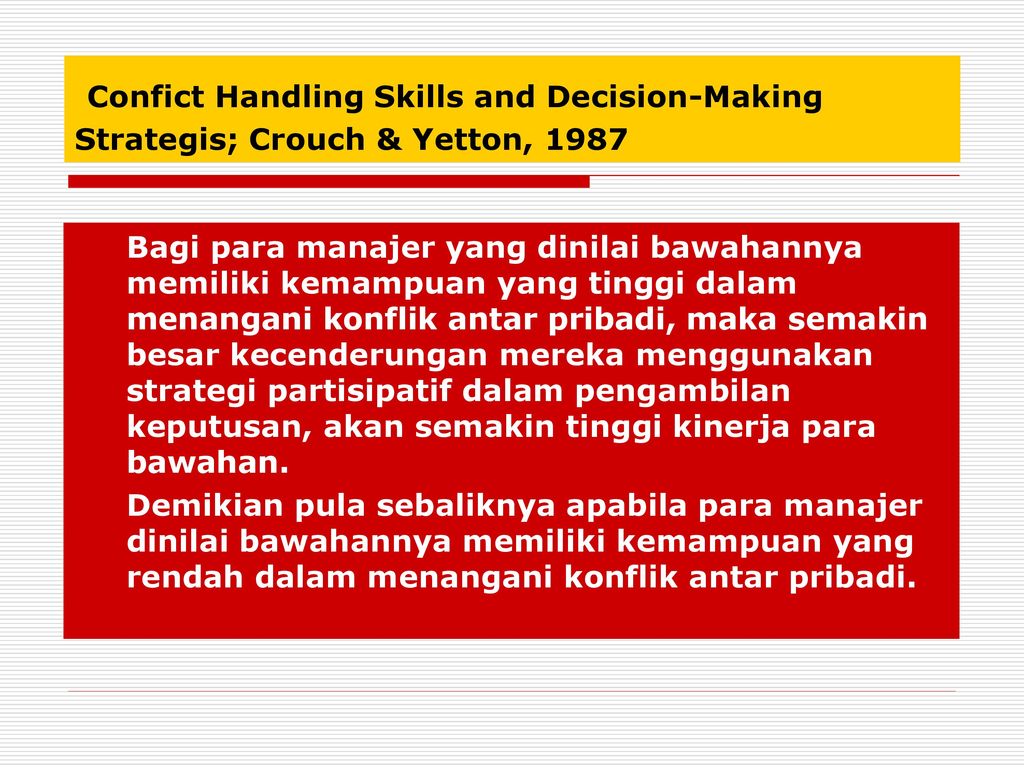 Confict Handling Skills and Decision-Making Strategis; Crouch & Yetton, 1987

Bagi para manajer yang dinilai bawahannya memiliki kemampuan yang tinggi dalam menangani konflik antar pribadi, maka semakin besar kecenderungan mereka menggunakan strategi partisipatif dalam pengambilan keputusan, akan semakin tinggi kinerja para bawahan.

Demikian pula sebaliknya apabila para manajer dinilai bawahannya memiliki kemampuan yang rendah dalam menangani konflik antar pribadi.